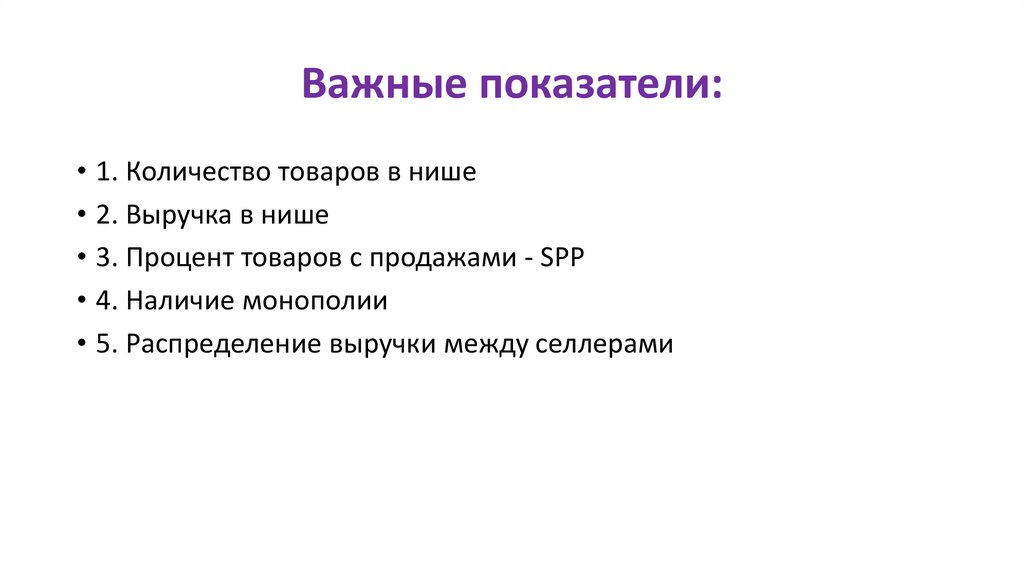 Важные показатели:

• 1. Количество товаров в нише
• 2. Выручка в нише
• 3. Процент товаров с продажами - SPP
• 4. Наличие монополии
• 5. Распределение выручки между селлерами